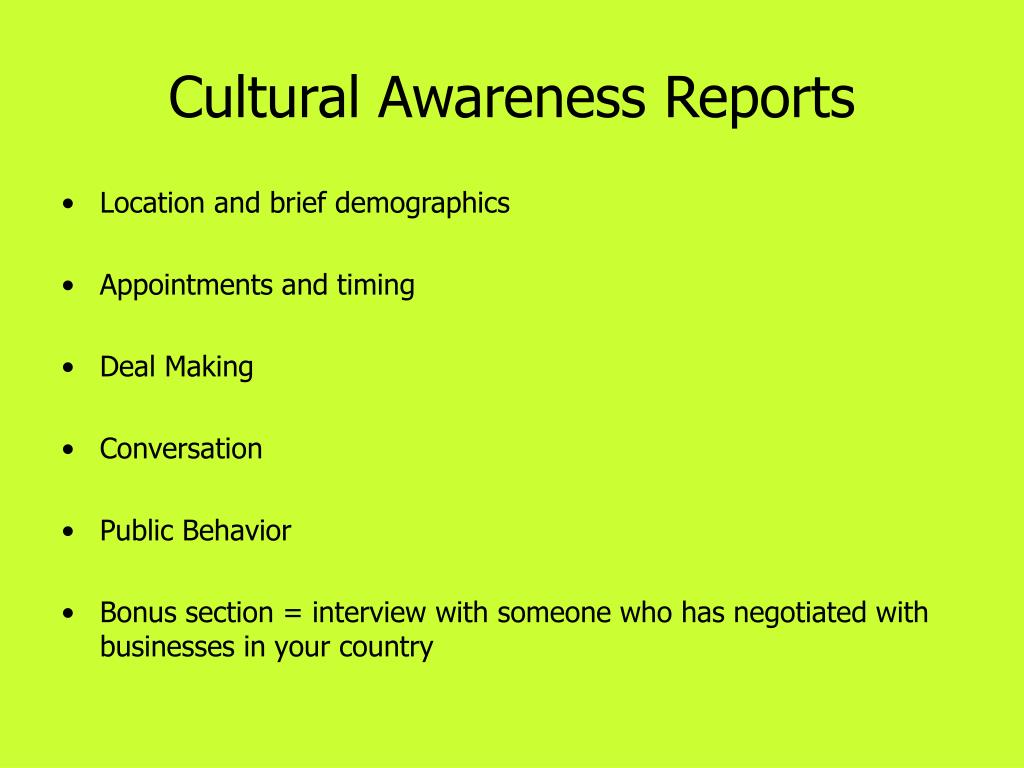 Cultural Awareness Reports

• Location and brief demographics

• Appointments and timing

• Deal Making

• Conversation

• Public Behavior

• Bonus section = interview with someone who has negotiated with businesses in your country